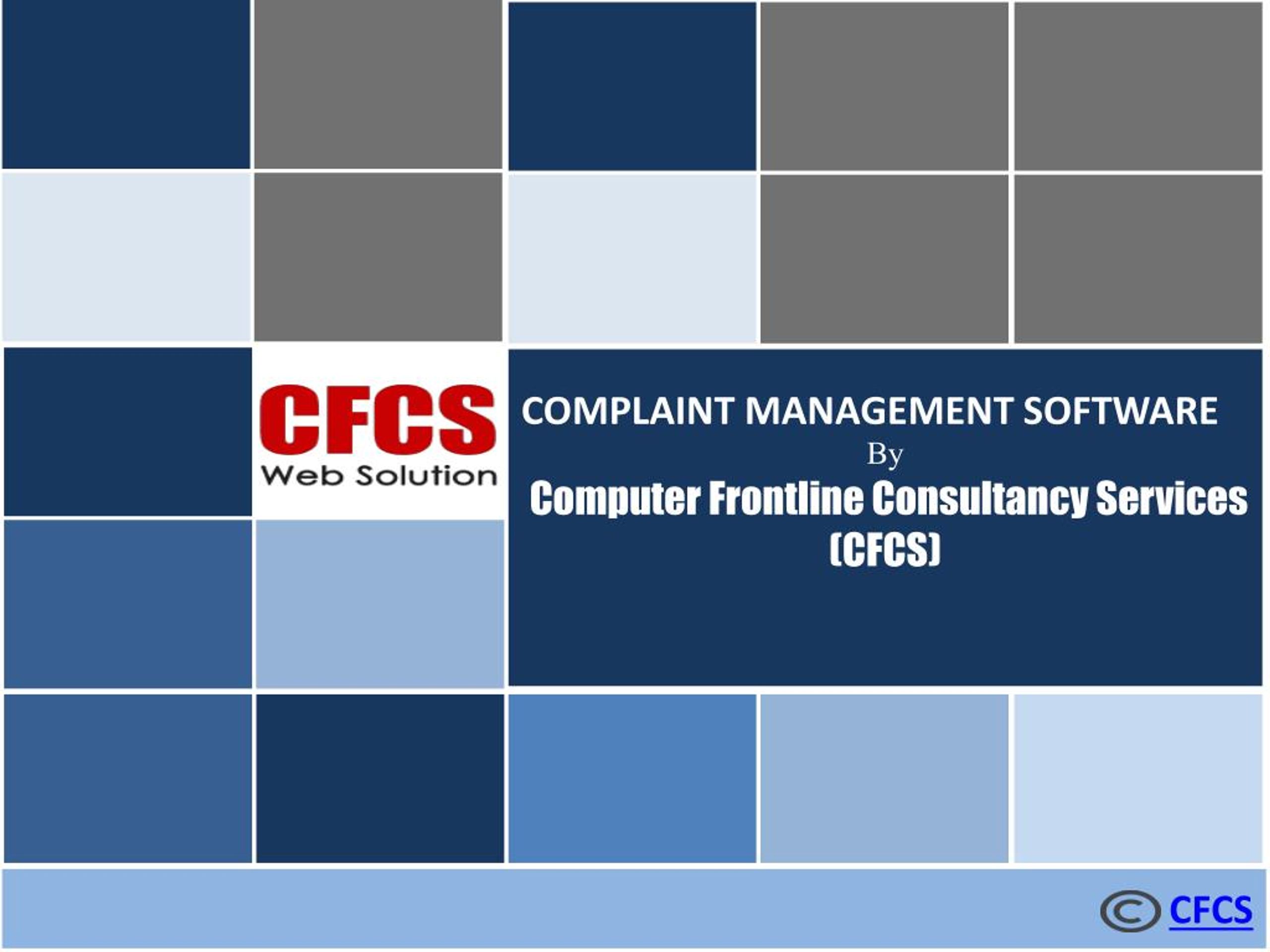 CFCS
Web Solution

COMPLAINT MANAGEMENT SOFTWARE
By
Computer Frontline Consultancy Services
(CFCS)

© CFCS